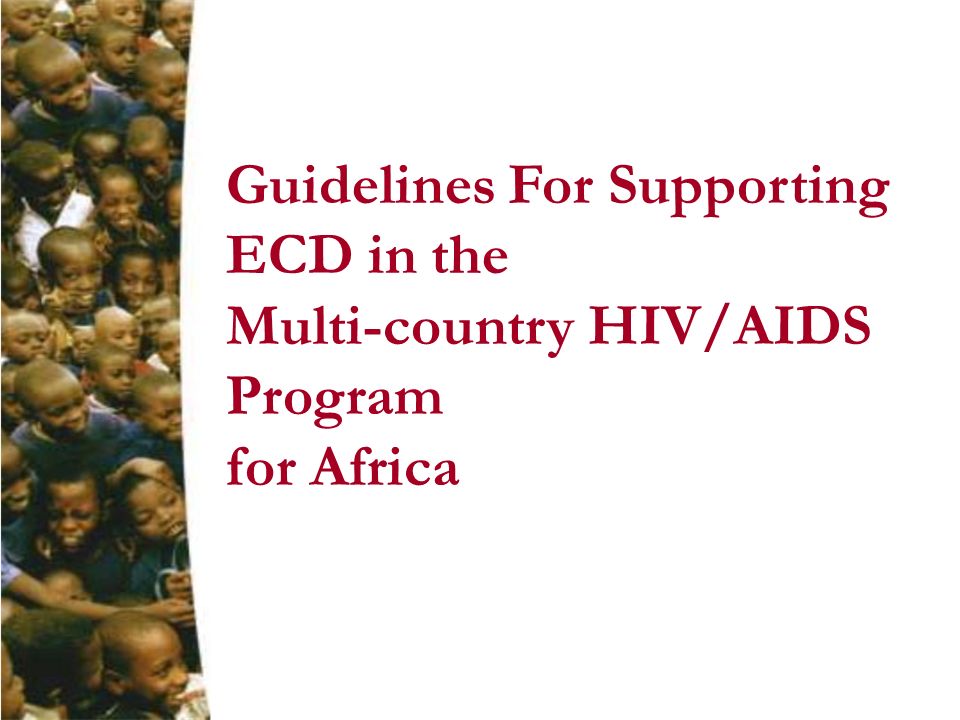 Guidelines For Supporting ECD in the Multi-country HIV/AIDS Program for Africa